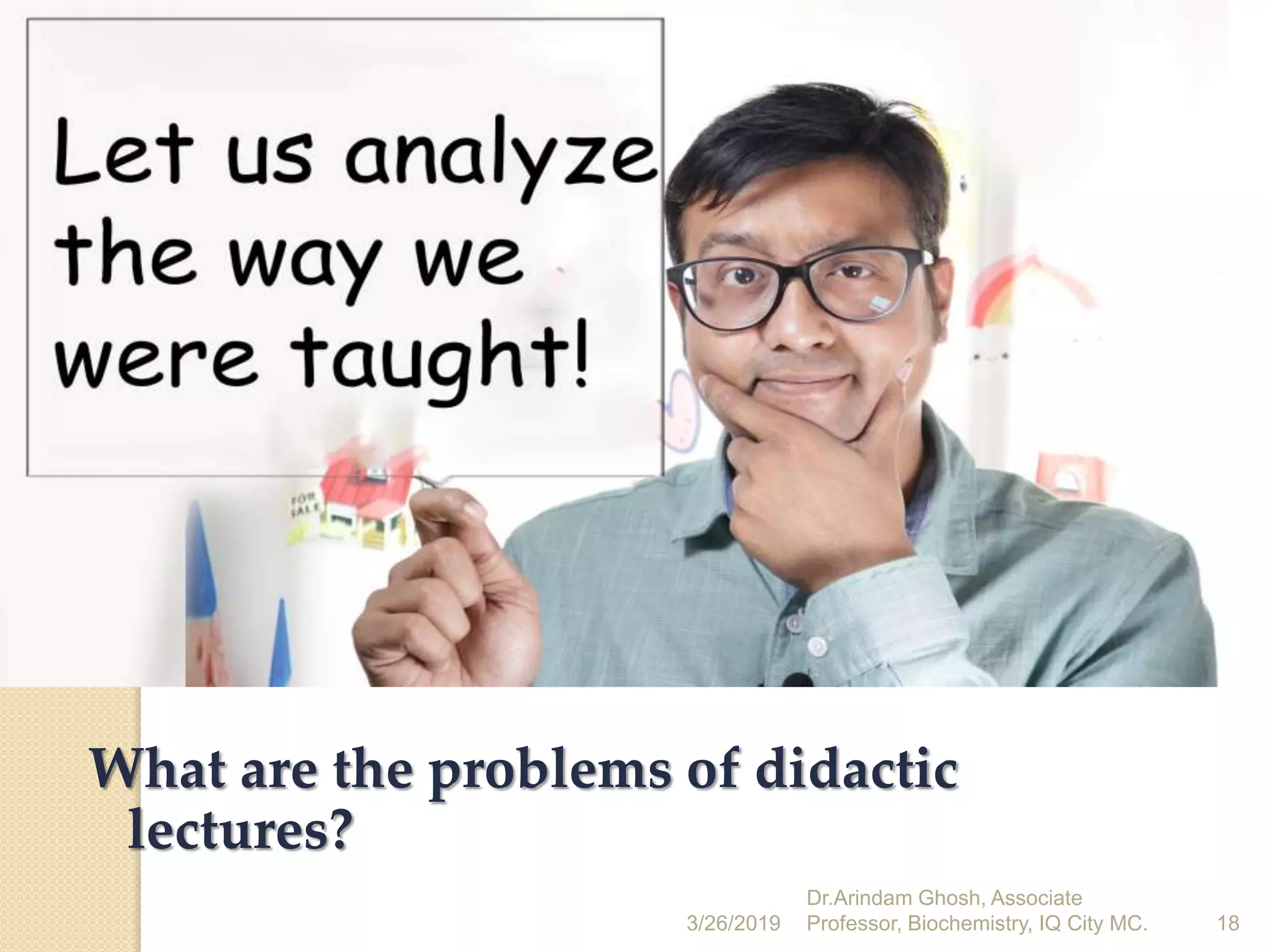 Let us analyze the way we were taught!

FOR SALE

What are the problems of didactic lectures?

3/26/2019

Dr.Arindam Ghosh, Associate Professor, Biochemistry, IQ City MC.

18